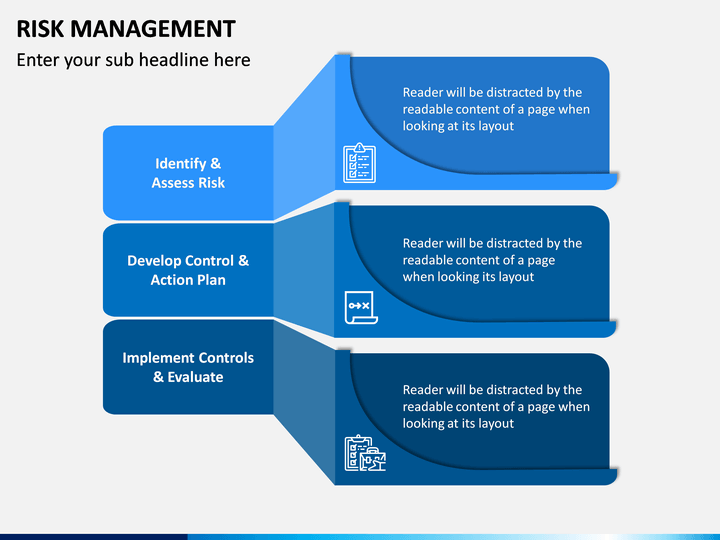 RISK MANAGEMENT

Enter your sub headline here

Identify & Assess Risk

Reader will be distracted by the readable content of a page when looking at its layout

Develop Control & Action Plan

Reader will be distracted by the readable content of a page when looking its layout

Implement Controls & Evaluate

Reader will be distracted by the readable content of a page when looking at its layout